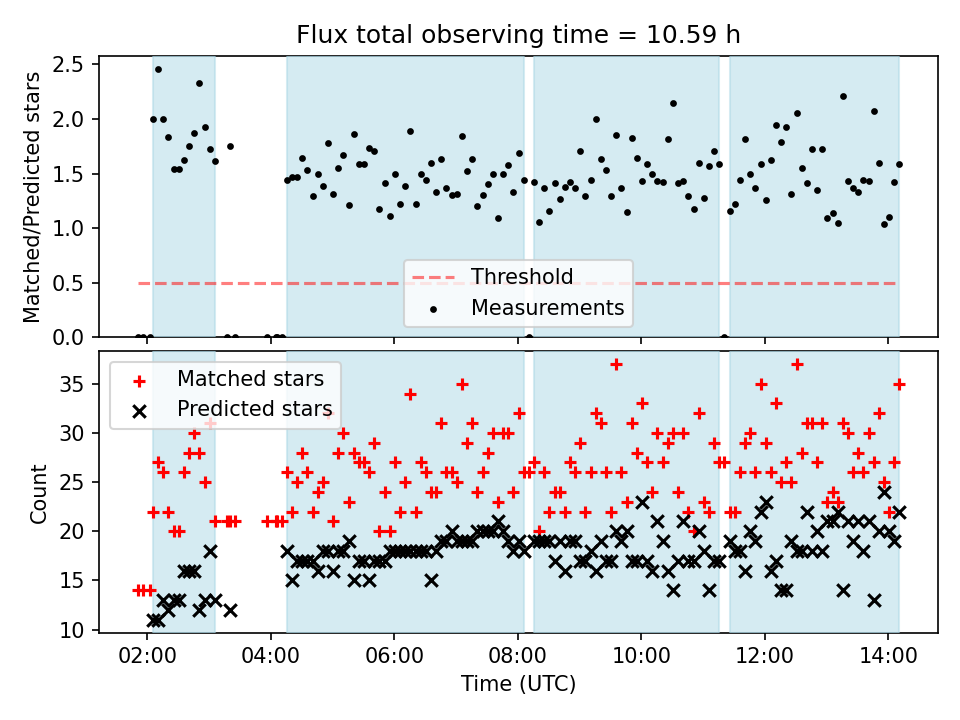 Flux total observing time = 10.59 h

Matched/Predicted stars

2.5
2.0
1.5
1.0
0.5
0.0

Threshold
Measurements

Matched stars
Predicted stars

Count

35
30
25
20
15
10

02:00 04:00 06:00 08:00 10:00 12:00 14:00

Time (UTC)